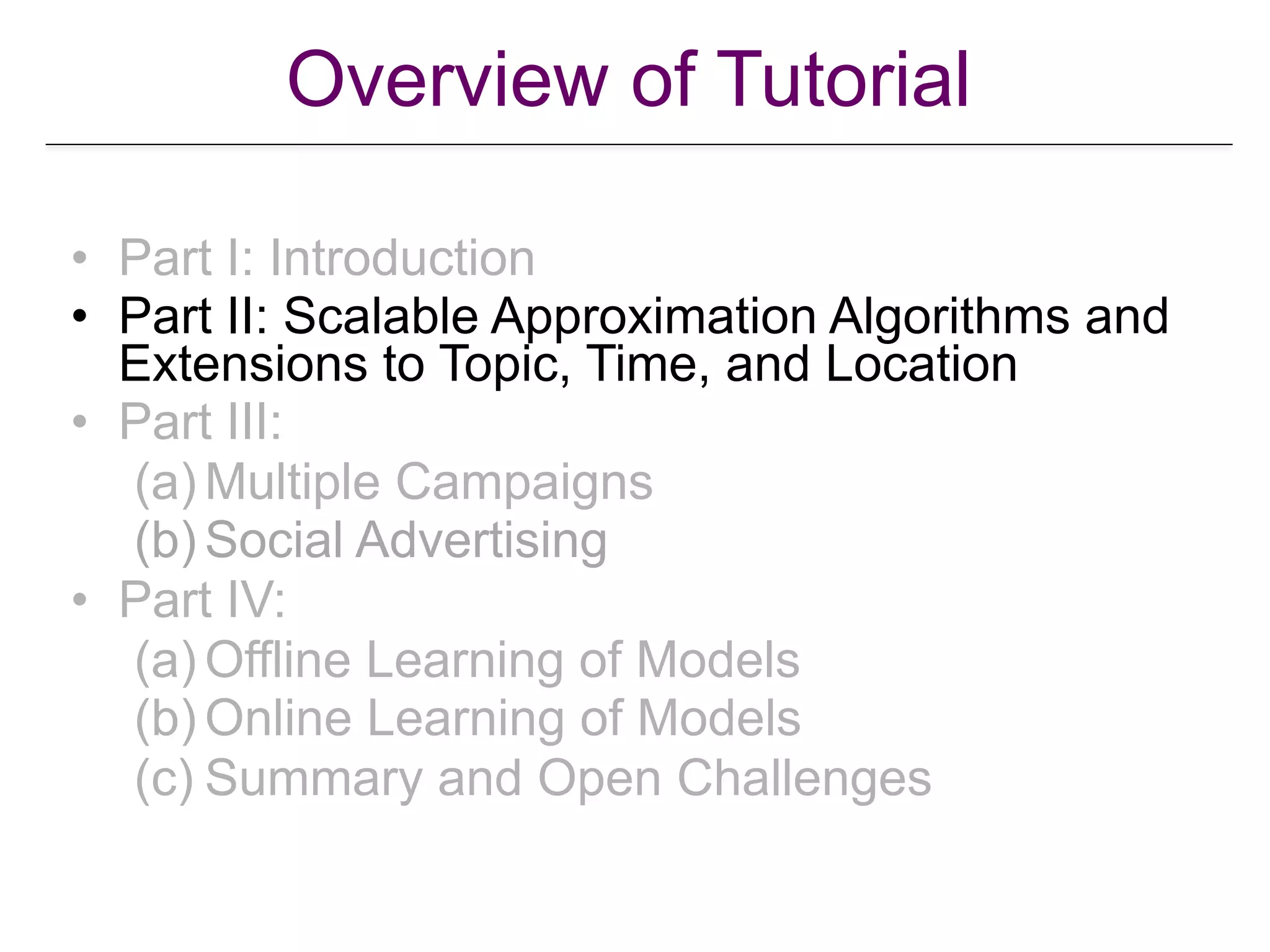 Overview of Tutorial

• Part I: Introduction
• Part II: Scalable Approximation Algorithms and Extensions to Topic, Time, and Location
• Part III:
(a) Multiple Campaigns
(b) Social Advertising
• Part IV:
(a) Offline Learning of Models
(b) Online Learning of Models
(c) Summary and Open Challenges